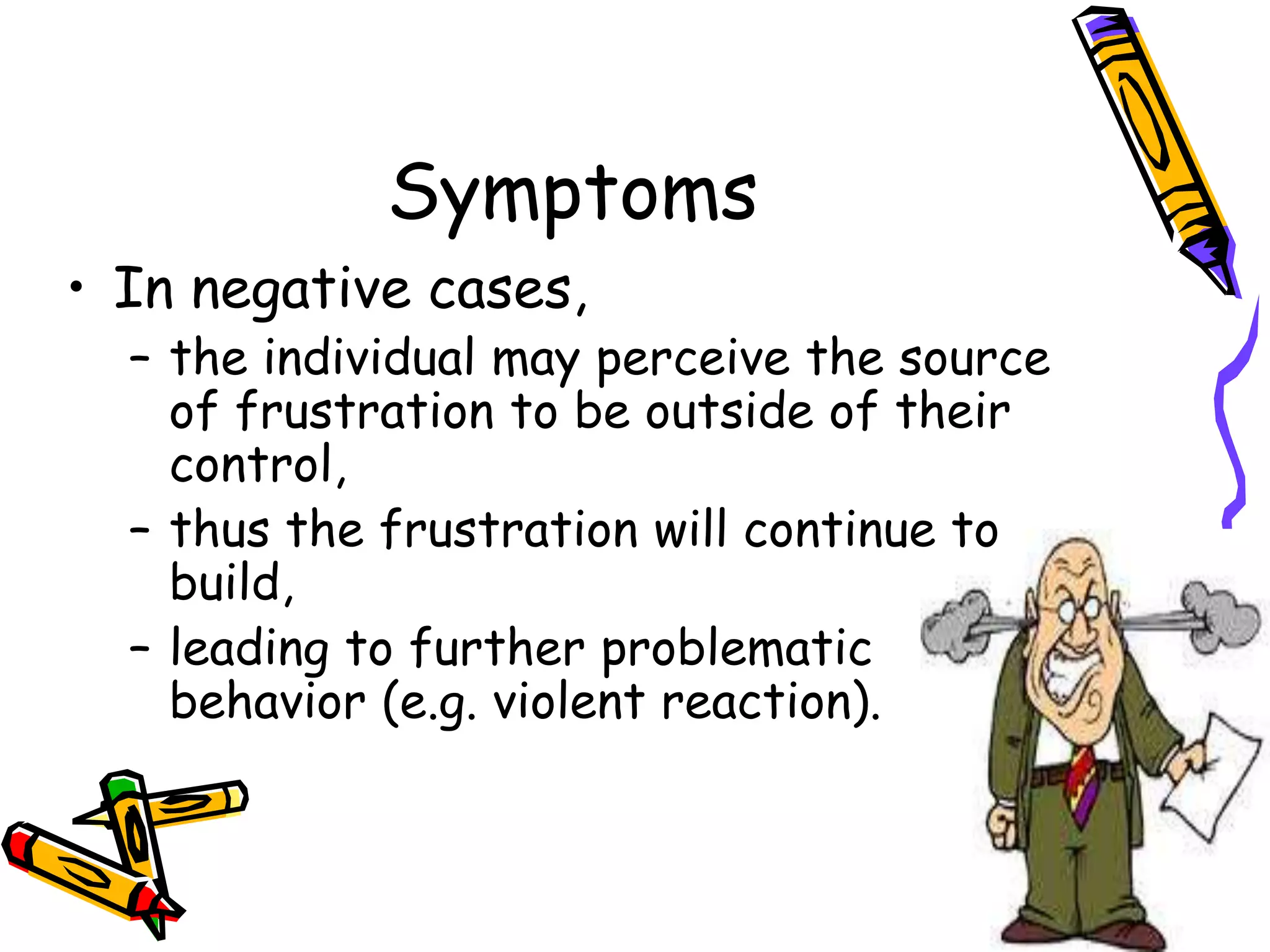 Symptoms

• In negative cases,
– the individual may perceive the source of frustration to be outside of their control,
– thus the frustration will continue to build,
– leading to further problematic behavior (e.g. violent reaction).